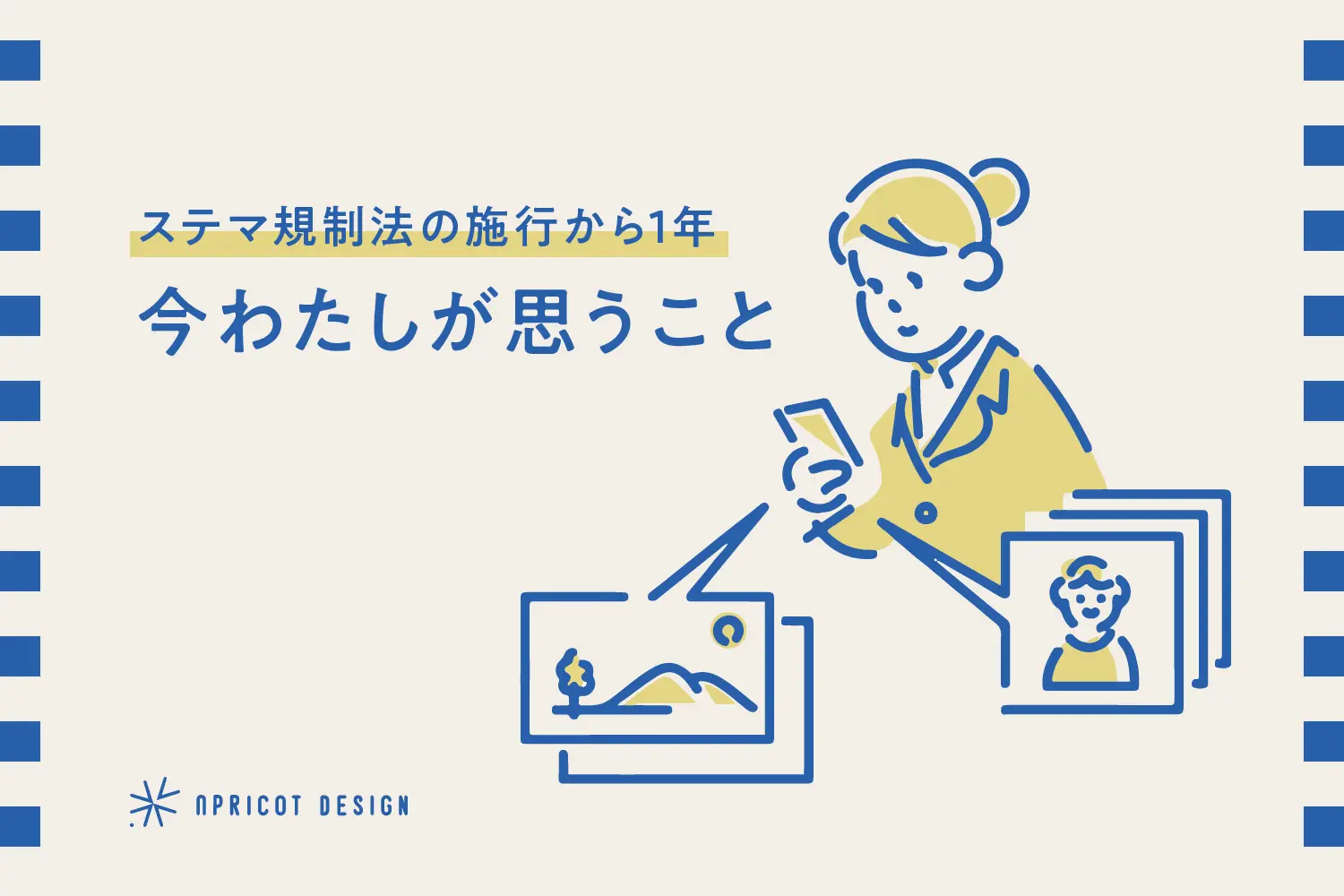 ステマ規制法の施行から1年

今わたしが思うこと

APRICOT DESIGN